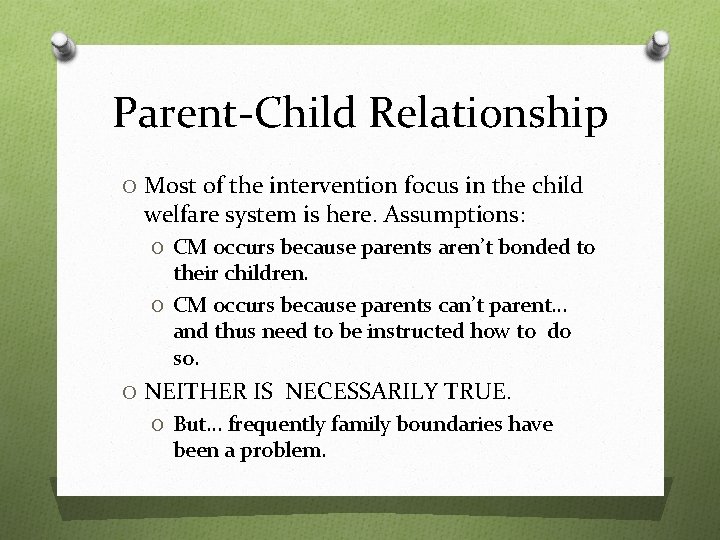 Parent-Child Relationship

O Most of the intervention focus in the child welfare system is here. Assumptions:

O CM occurs because parents aren't bonded to their children.

O CM occurs because parents can't parent… and thus need to be instructed how to do so.

O NEITHER IS NECESSARILY TRUE.

O But… frequently family boundaries have been a problem.